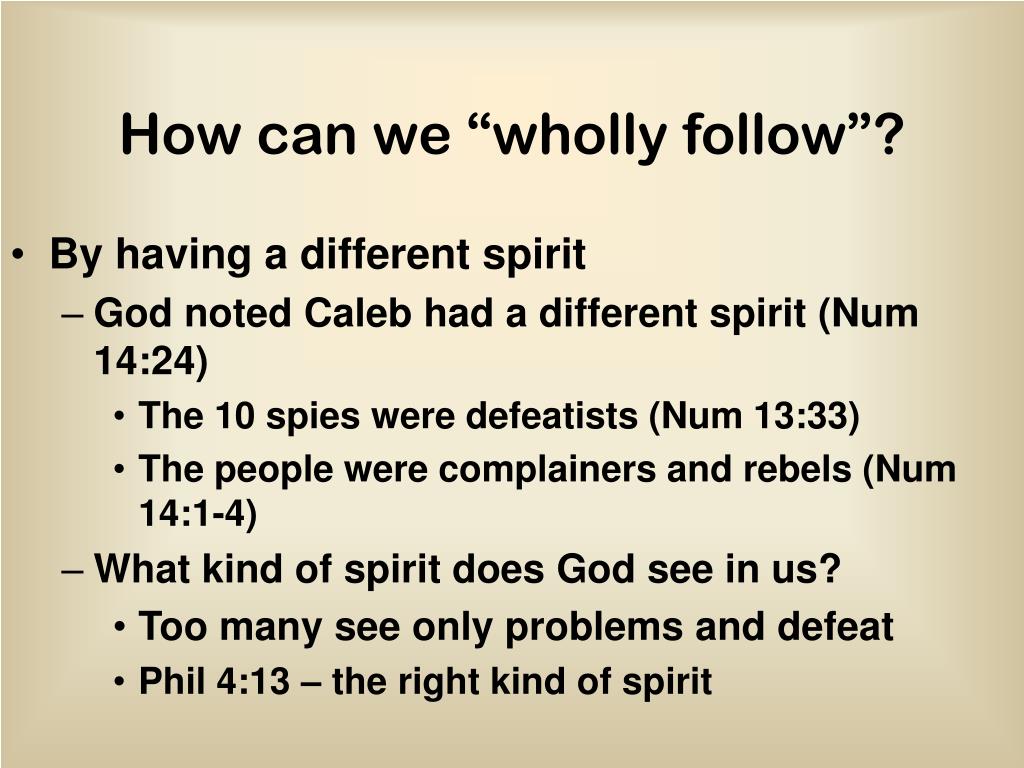 How can we “wholly follow”?

• By having a different spirit
– God noted Caleb had a different spirit (Num 14:24)
• The 10 spies were defeatists (Num 13:33)
• The people were complainers and rebels (Num 14:1-4)
– What kind of spirit does God see in us?
• Too many see only problems and defeat
• Phil 4:13 – the right kind of spirit